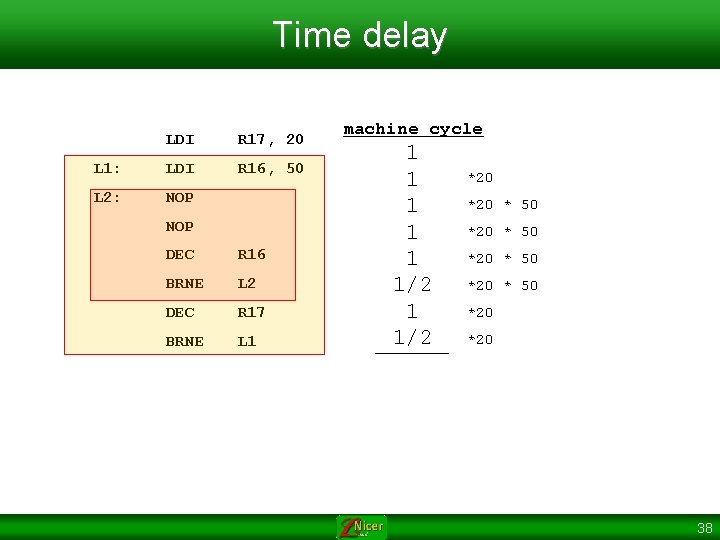 Time delay

| | | | machine cycle | |
|---|---|---|---|---|
| | LDI | R17, 20 | 1 | |
| L1: | LDI | R16, 50 | 1 | *20 |
| L2: | NOP | | 1 | *20 * 50 |
| | NOP | | 1 | *20 * 50 |
| | DEC | R16 | 1 | *20 * 50 |
| | BRNE | L2 | 1/2 | *20 * 50 |
| | DEC | R17 | 1 | *20 |
| | BRNE | L1 | 1/2 | *20 |

Nicer

38